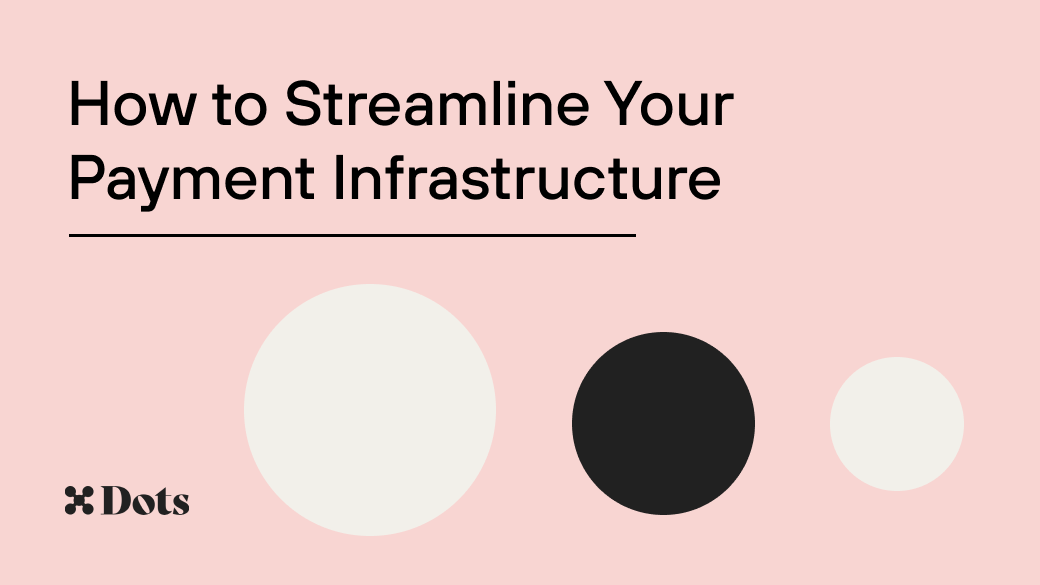 How to Streamline Your Payment Infrastructure

Dots